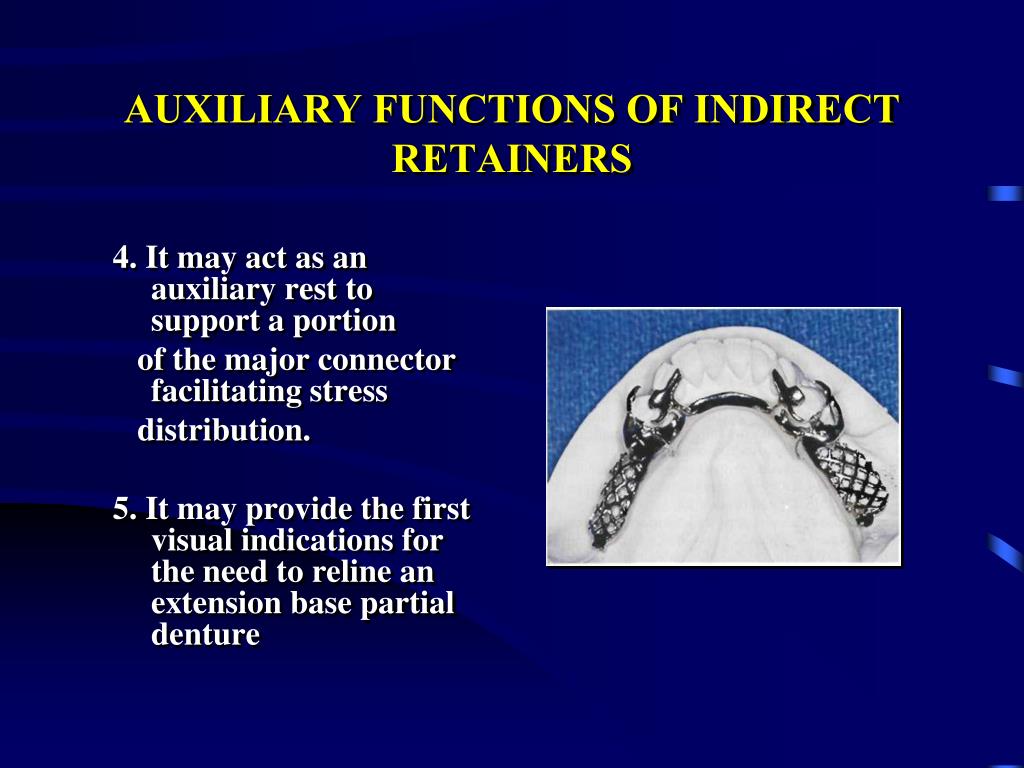 AUXILIARY FUNCTIONS OF INDIRECT RETAINERS

4. It may act as an auxiliary rest to support a portion of the major connector facilitating stress distribution.

5. It may provide the first visual indications for the need to reline an extension base partial denture